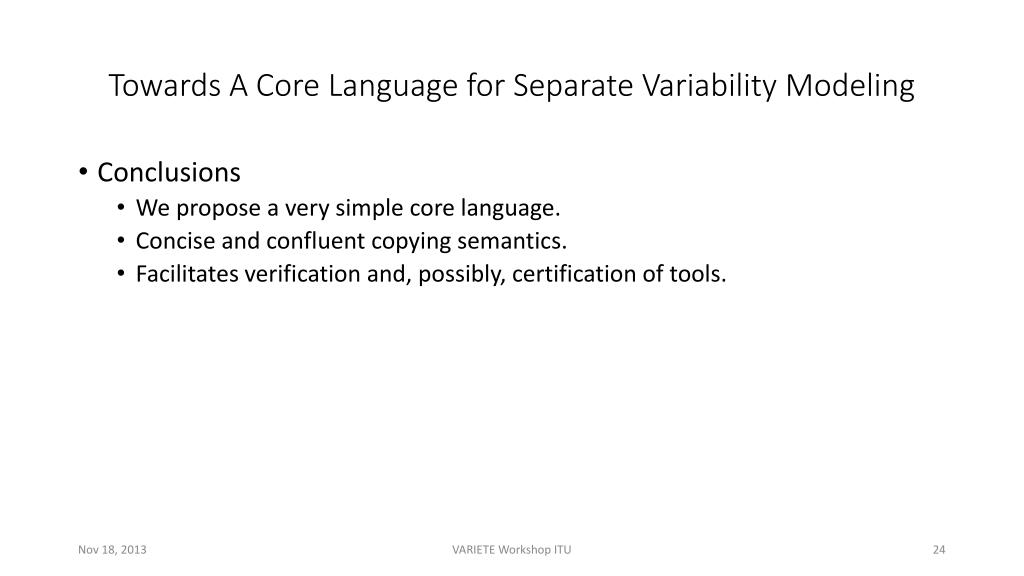 Towards A Core Language for Separate Variability Modeling

• Conclusions
• We propose a very simple core language.
• Concise and confluent copying semantics.
• Facilitates verification and, possibly, certification of tools.

Nov 18, 2013

VARIETE Workshop ITU

24